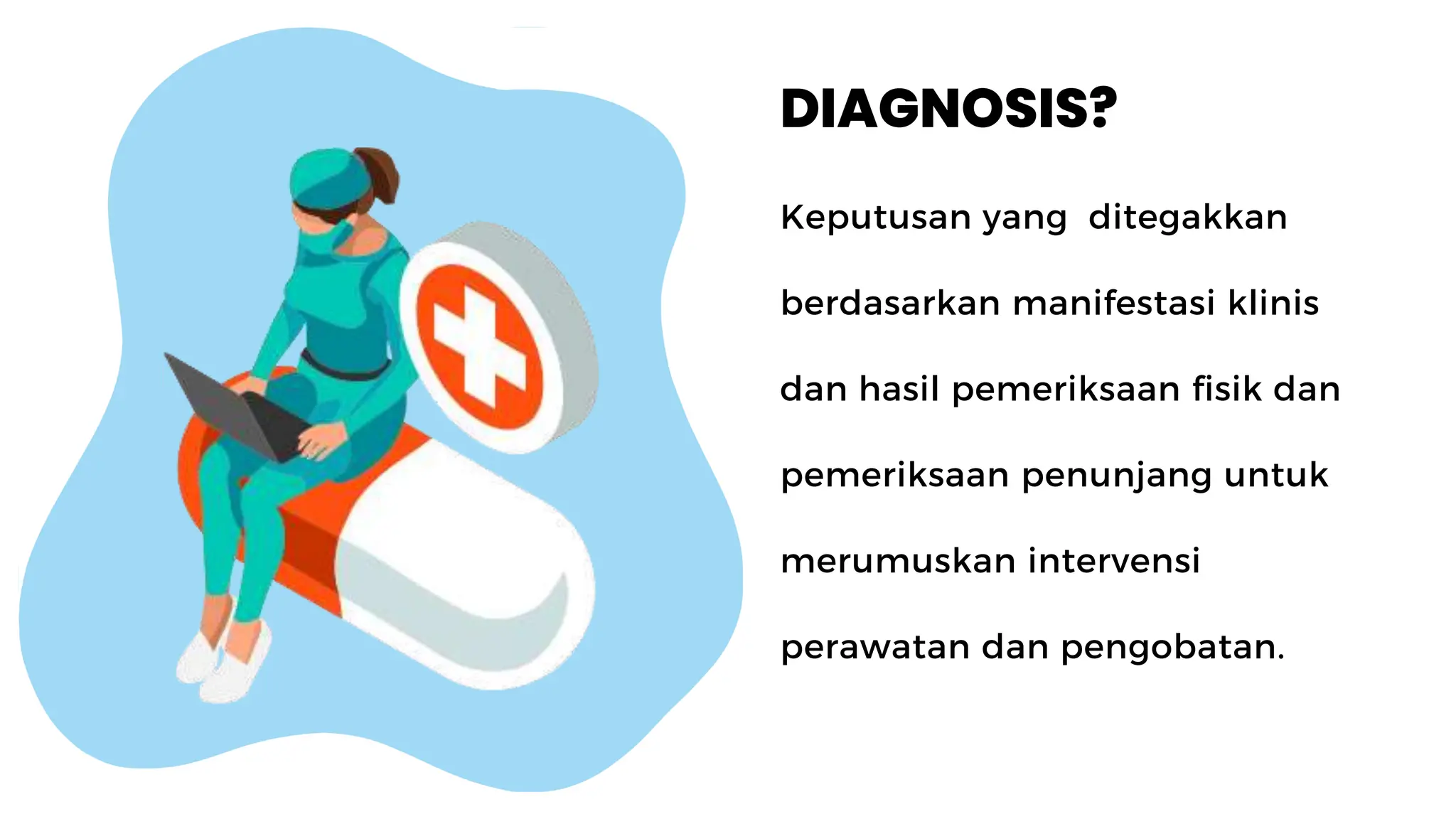 DIAGNOSIS?

Keputusan yang ditegakkan berdasarkan manifestasi klinis dan hasil pemeriksaan fisik dan pemeriksaan penunjang untuk merumuskan intervensi perawatan dan pengobatan.